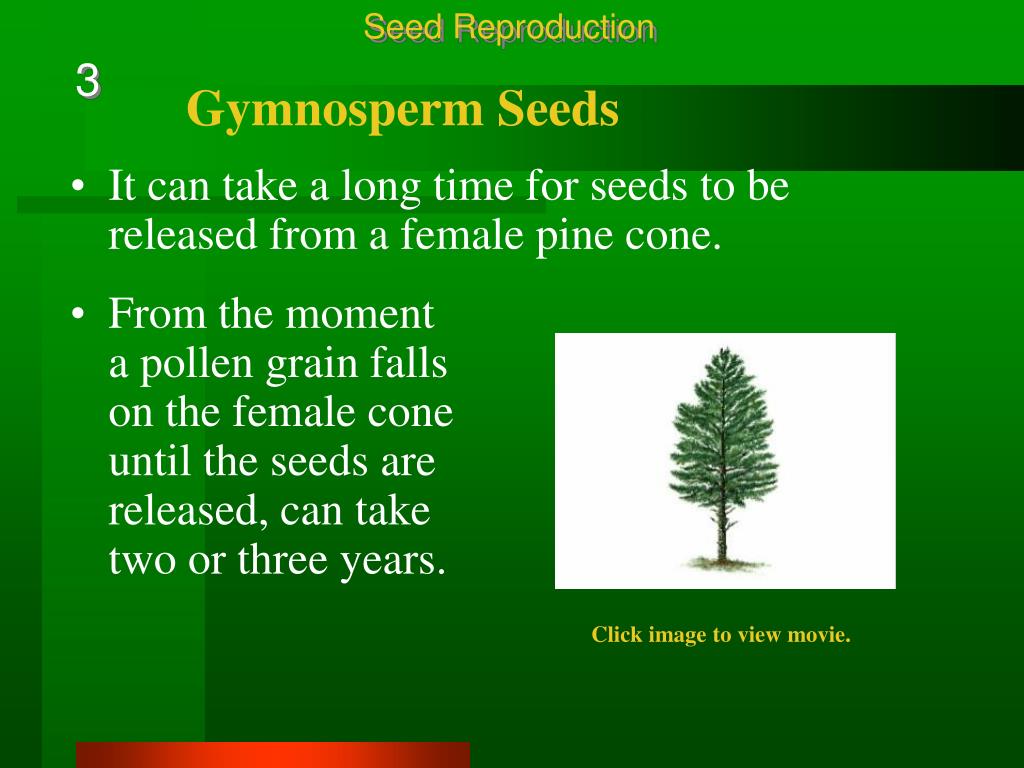 Seed Reproduction

3

Gymnosperm Seeds

• It can take a long time for seeds to be released from a female pine cone.

• From the moment a pollen grain falls on the female cone until the seeds are released, can take two or three years.

Click image to view movie.